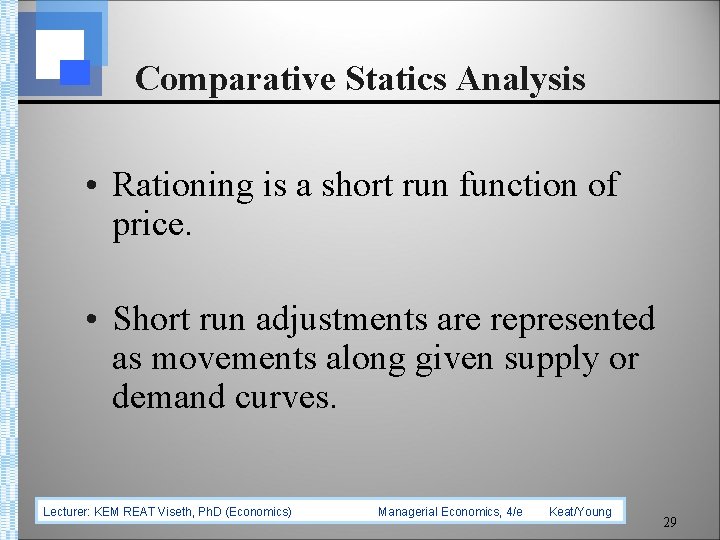 Comparative Statics Analysis

• Rationing is a short run function of price.

• Short run adjustments are represented as movements along given supply or demand curves.

Lecturer: KEM REAT Viseth, PhD (Economics) Managerial Economics, 4/e Keat/Young

29